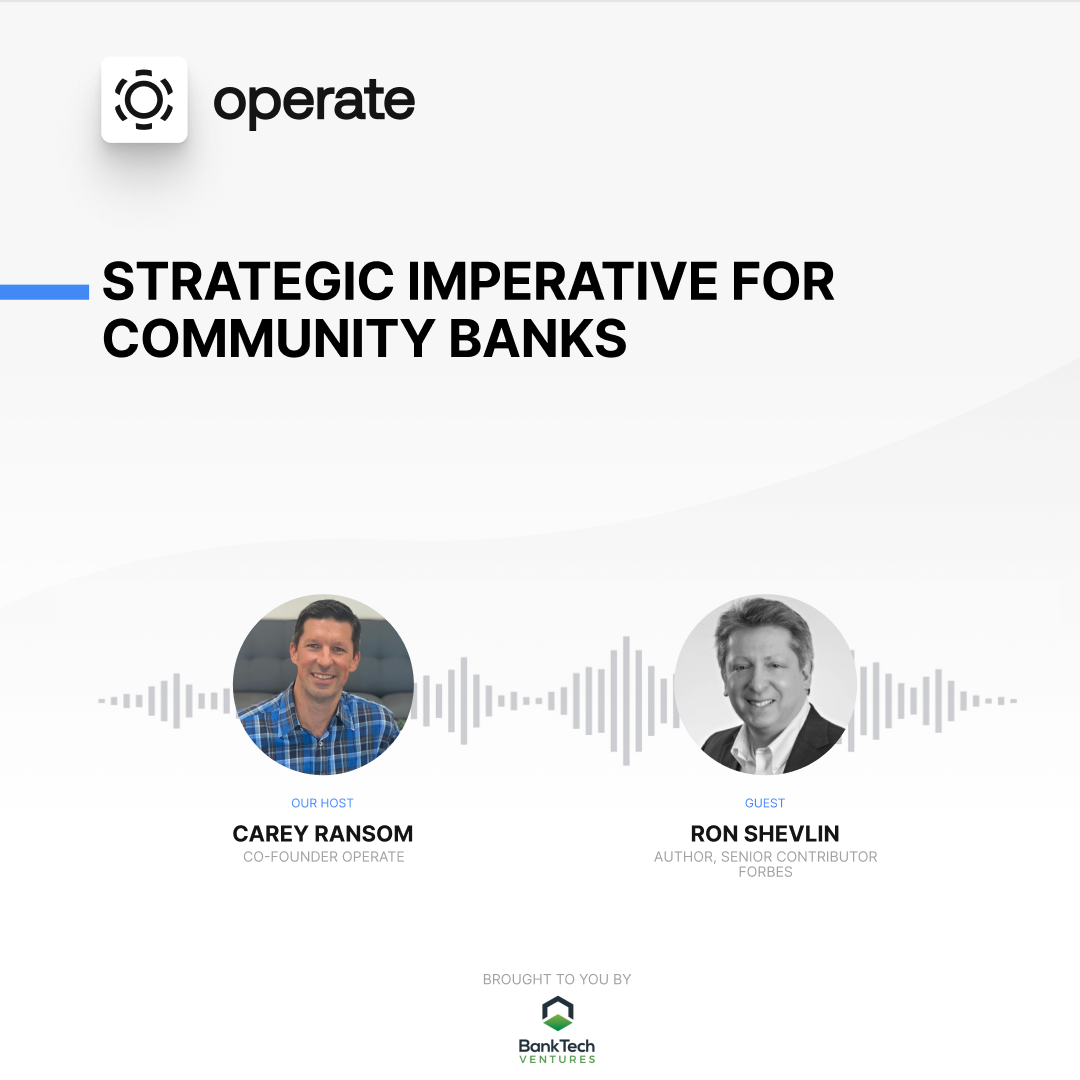 operate

STRATEGIC IMPERATIVE FOR COMMUNITY BANKS

OUR HOST
CAREY RANSOM
CO-FOUNDER OPERATE

GUEST
RON SHEVLIN
AUTHOR, SENIOR CONTRIBUTOR FORBES

BROUGHT TO YOU BY
BankTech
VENTURES